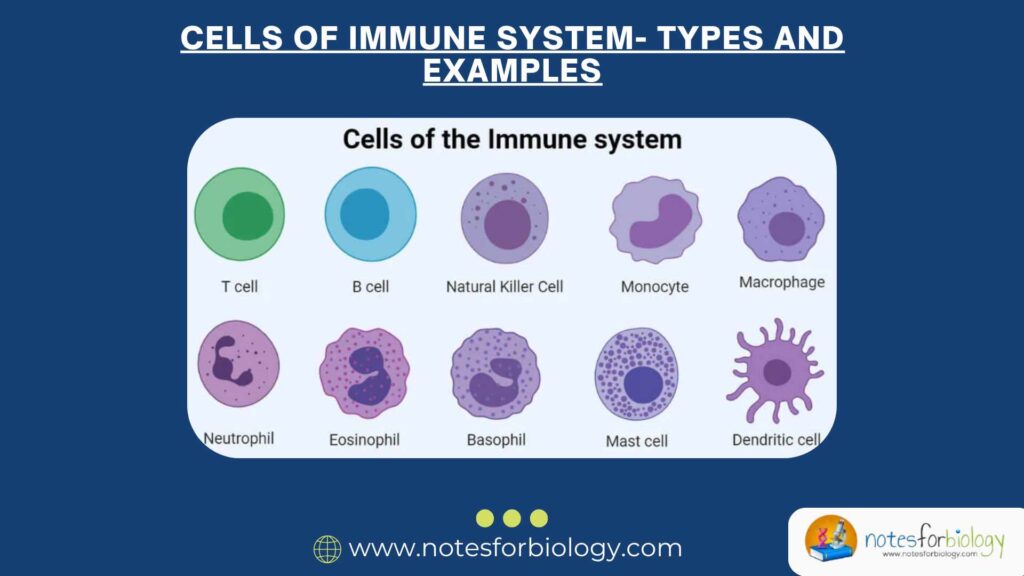 CELLS OF IMMUNE SYSTEM- TYPES AND EXAMPLES

Cells of the Immune system

T cell

B cell

Natural Killer Cell

Monocyte

Macrophage

Neutrophil

Eosinophil

Basophil

Mast cell

Dendritic cell

www.notesforbiology.com

notesforbiology
www.notesforbiology.com